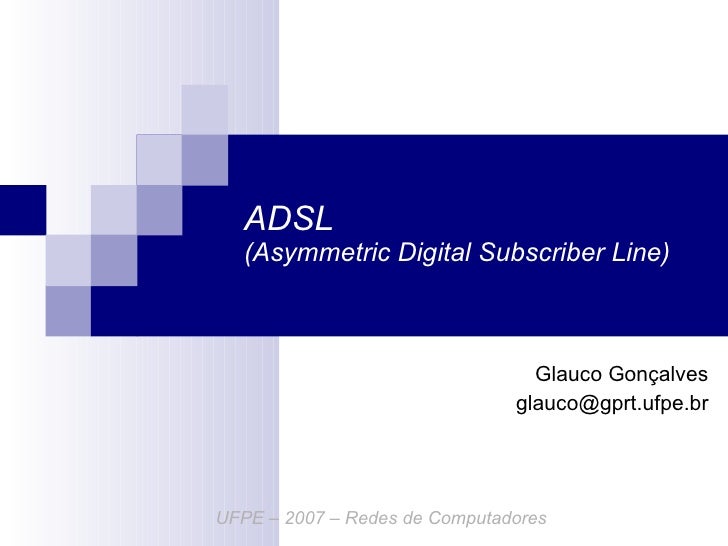 ADSL
(Asymmetric Digital Subscriber Line)

Glauco Gonçalves
glauco@gprt.ufpe.br

UFPE – 2007 – Redes de Computadores